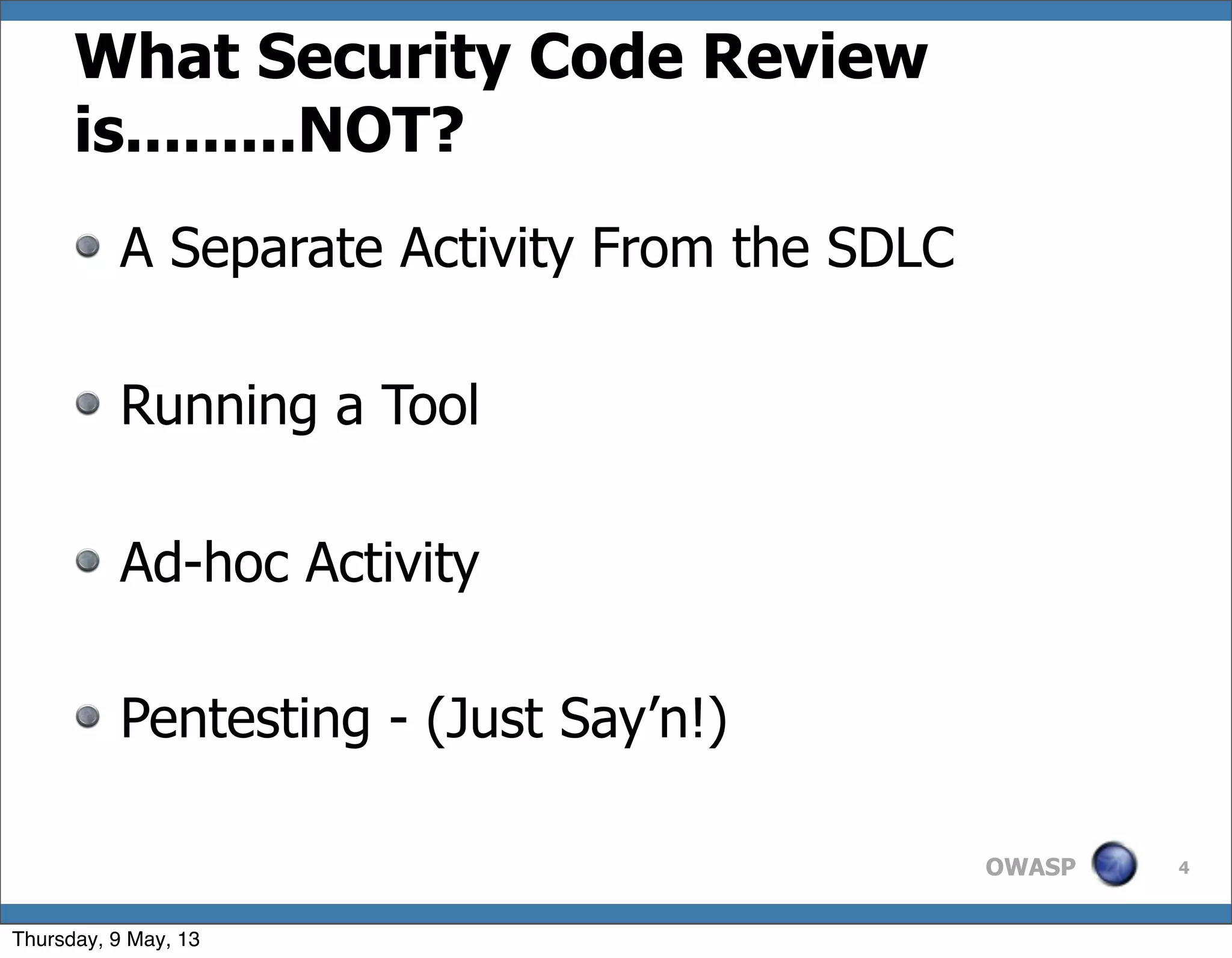 What Security Code Review is.........NOT?

A Separate Activity From the SDLC

Running a Tool

Ad-hoc Activity

Pentesting - (Just Say’n!)

OWASP

4

Thursday, 9 May, 13